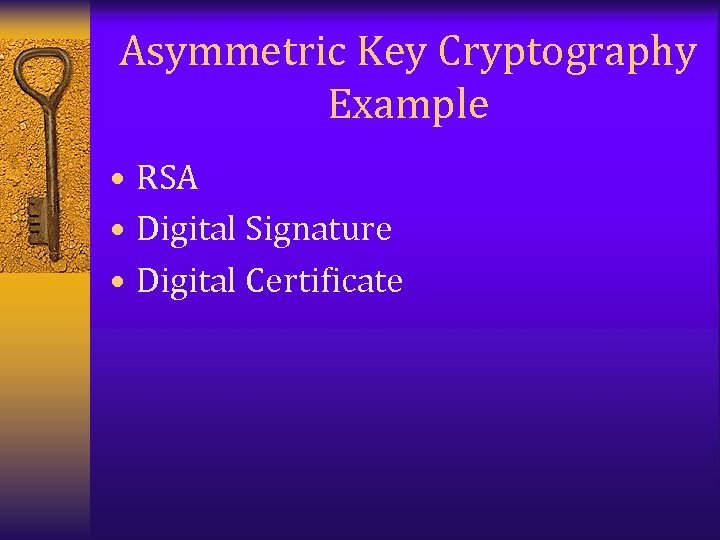 Asymmetric Key Cryptography Example

• RSA
• Digital Signature
• Digital Certificate